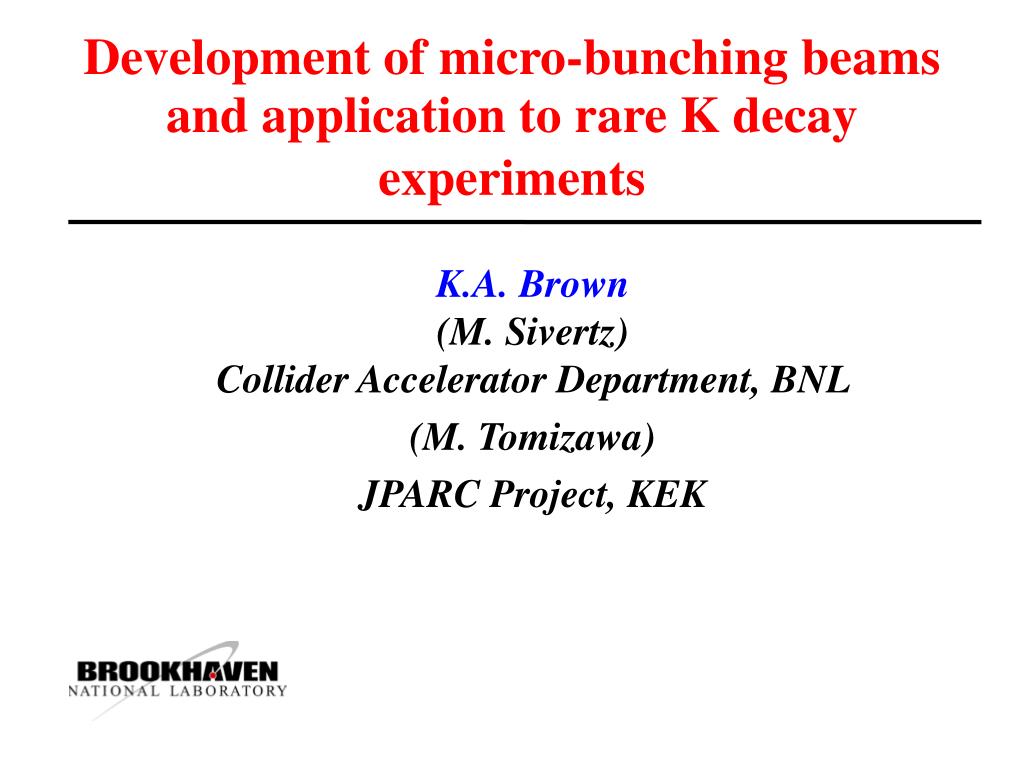 Development of micro-bunching beams and application to rare K decay experiments

K.A. Brown
(M. Sivertz)
Collider Accelerator Department, BNL
(M. Tomizawa)
JPARC Project, KEK

BROOKHAVEN
NATIONAL LABORATORY